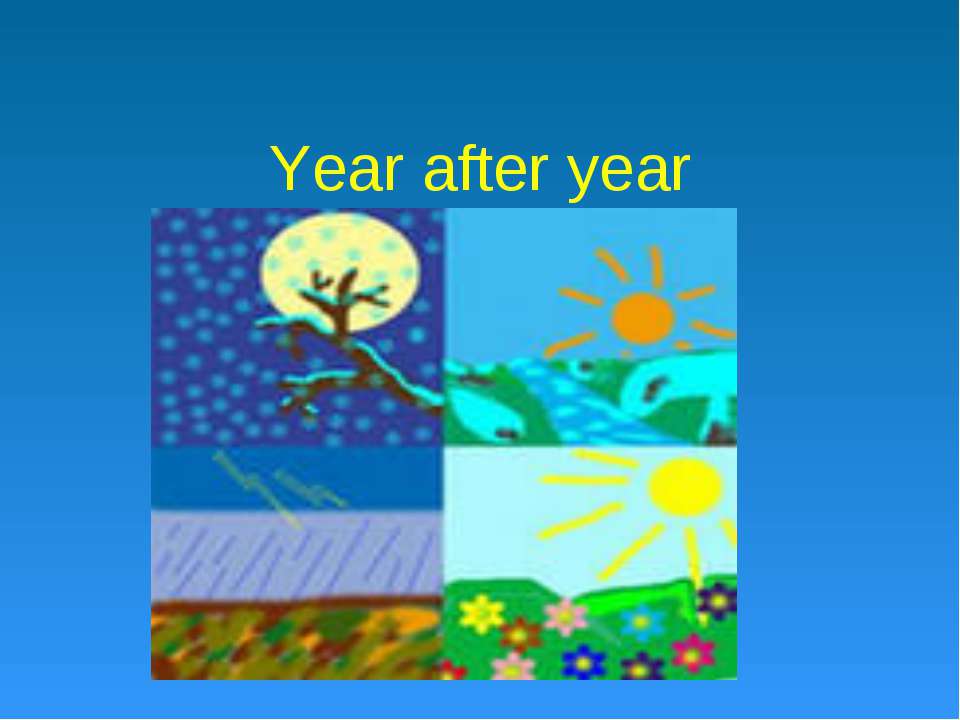 Year after year